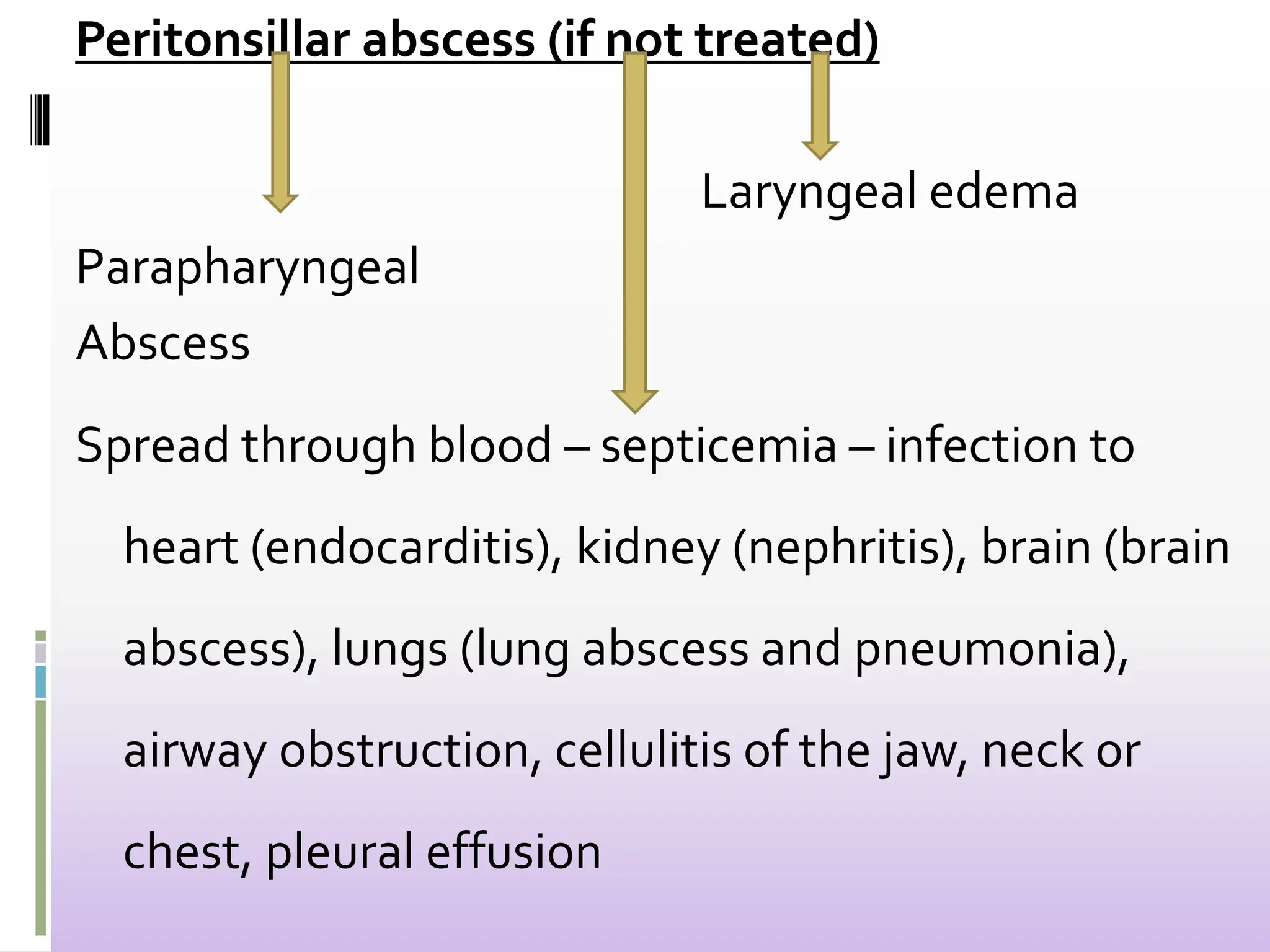 Peritonsillar abscess (if not treated)

Laryngeal edema

Parapharyngeal
Abscess

Spread through blood – septicemia – infection to heart (endocarditis), kidney (nephritis), brain (brain abscess), lungs (lung abscess and pneumonia), airway obstruction, cellulitis of the jaw, neck or chest, pleural effusion